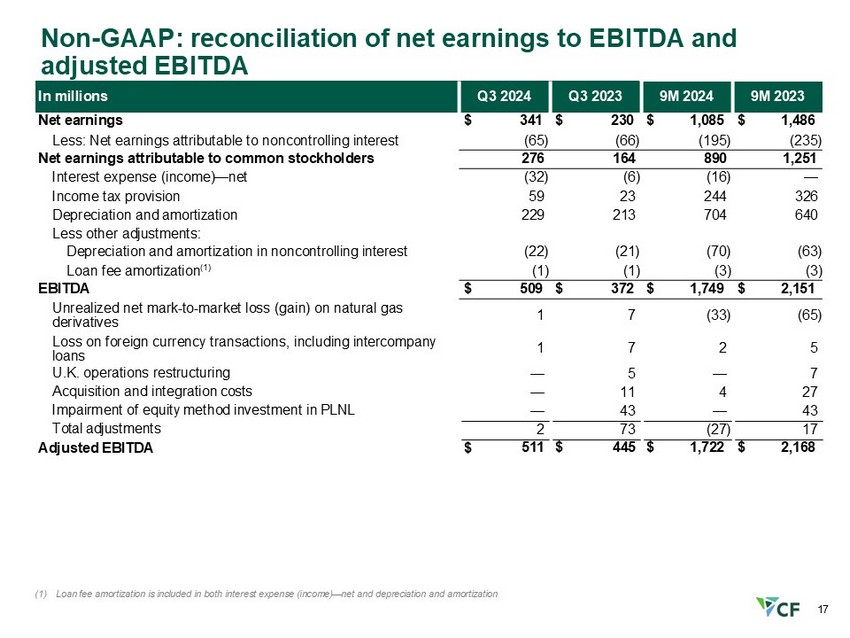 Non-GAAP: reconciliation of net earnings to EBITDA and adjusted EBITDA

| In millions | Q3 2024 | Q3 2023 | 9M 2024 | 9M 2023 |
|---|---|---|---|---|
| Net earnings | $ 341 | $ 230 | $ 1,085 | $ 1,486 |
| Less: Net earnings attributable to noncontrolling interest | (65) | (66) | (195) | (235) |
| Net earnings attributable to common stockholders | 276 | 164 | 890 | 1,251 |
| Interest expense (income)—net | (32) | (6) | (16) | — |
| Income tax provision | 59 | 23 | 244 | 326 |
| Depreciation and amortization | 229 | 213 | 704 | 640 |
| Less other adjustments: | | | | |
| Depreciation and amortization in noncontrolling interest | (22) | (21) | (70) | (63) |
| Loan fee amortization$^{(1)}$ | (1) | (1) | (3) | (3) |
| EBITDA | $ 509 | $ 372 | $ 1,749 | $ 2,151 |
| Unrealized net mark-to-market loss (gain) on natural gas derivatives | 1 | 7 | (33) | (65) |
| Loss on foreign currency transactions, including intercompany loans | 1 | 7 | 2 | 5 |
| U.K. operations restructuring | — | 5 | — | 7 |
| Acquisition and integration costs | — | 11 | 4 | 27 |
| Impairment of equity method investment in PLNL | — | 43 | — | 43 |
| Total adjustments | 2 | 73 | (27) | 17 |
| Adjusted EBITDA | $ 511 | $ 445 | $ 1,722 | $ 2,168 |

(1) Loan fee amortization is included in both interest expense (income)—net and depreciation and amortization

CF

17